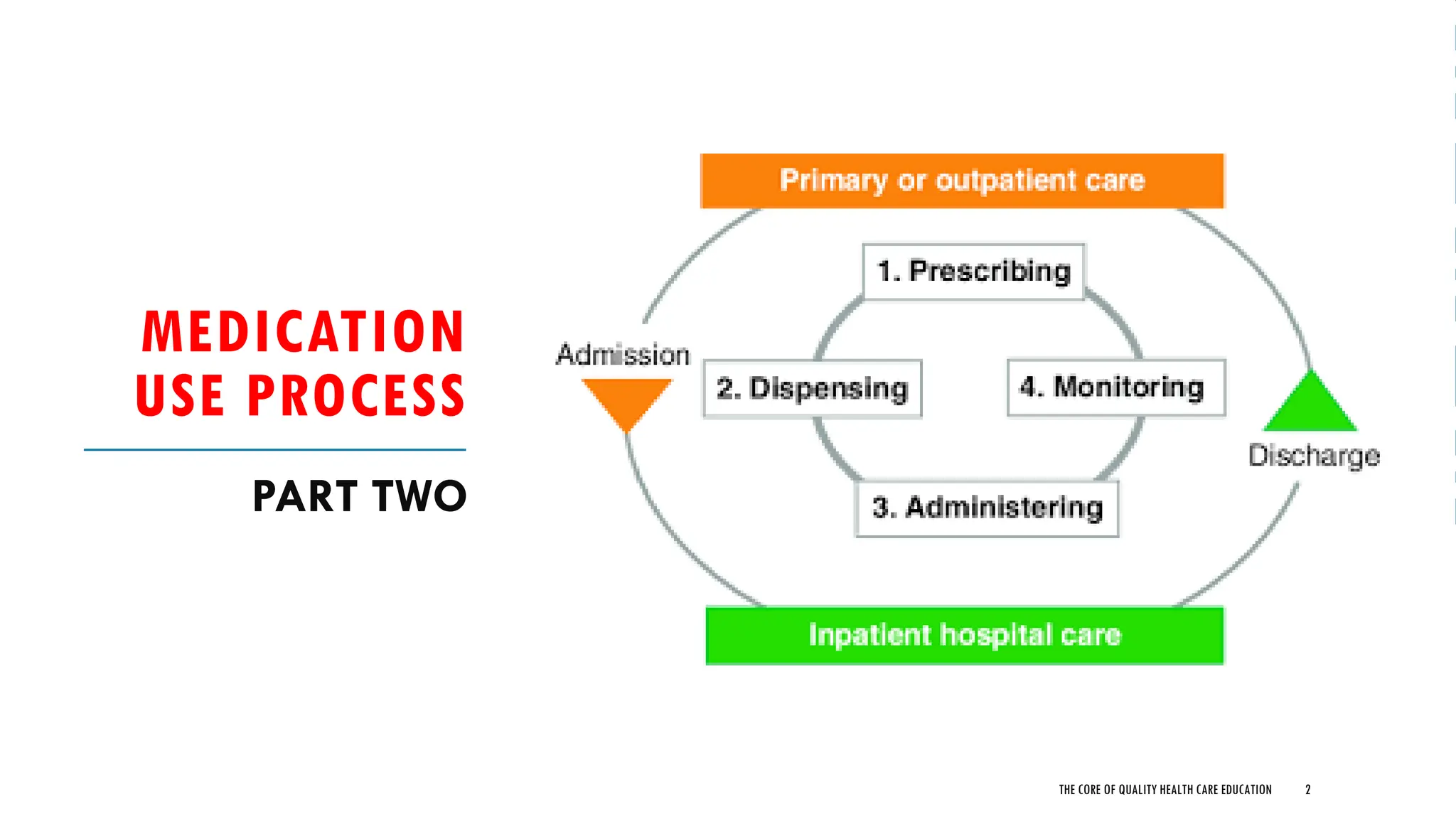 MEDICATION USE PROCESS

PART TWO

Primary or outpatient care

1. Prescribing

Admission

2. Dispensing

4. Monitoring

Discharge

3. Administering

Inpatient hospital care

THE CORE OF QUALITY HEALTH CARE EDUCATION 2